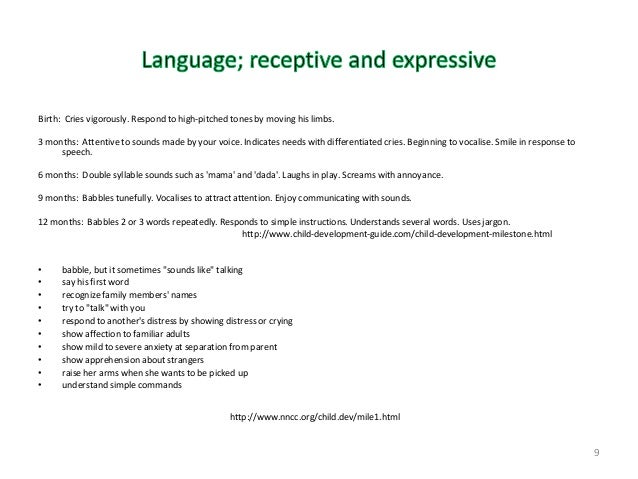 Language; receptive and expressive

Birth: Cries vigorously. Respond to high-pitched tones by moving his limbs.

3 months: Attentive to sounds made by your voice. Indicates needs with differentiated cries. Beginning to vocalise. Smile in response to speech.

6 months: Double syllable sounds such as 'mama' and 'dada'. Laughs in play. Screams with annoyance.

9 months: Babbles tunefully. Vocalises to attract attention. Enjoy communicating with sounds.

12 months: Babbles 2 or 3 words repeatedly. Responds to simple instructions. Understands several words. Uses jargon.
http://www.child-development-guide.com/child-development-milestone.html

• babble, but it sometimes "sounds like" talking
• say his first word
• recognize family members' names
• try to "talk" with you
• respond to another's distress by showing distress or crying
• show affection to familiar adults
• show mild to severe anxiety at separation from parent
• show apprehension about strangers
• raise her arms when she wants to be picked up
• understand simple commands

http://www.nncc.org/child.dev/mile1.html

9